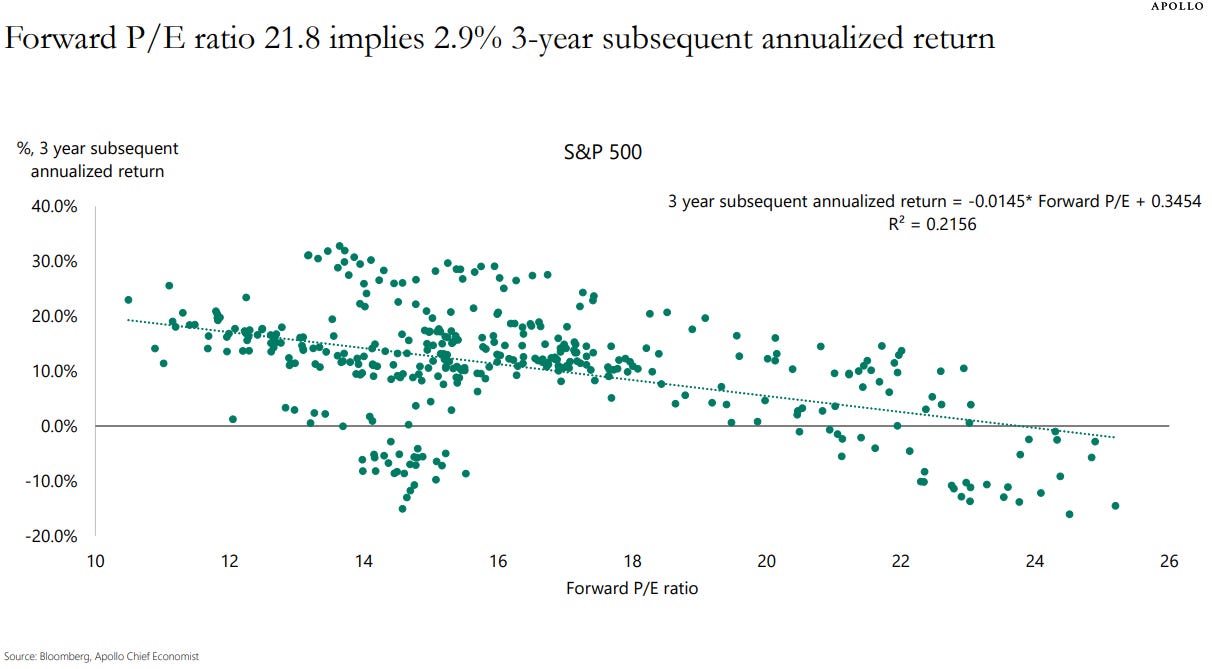 APOLLO

Forward P/E ratio 21.8 implies 2.9% 3-year subsequent annualized return

%, 3 year subsequent annualized return

S&P 500

3 year subsequent annualized return = -0.0145* Forward P/E + 0.3454
$R^2$ = 0.2156

40.0%
30.0%
20.0%
10.0%
0.0%
-10.0%
-20.0%

10
12
14
16
18
20
22
24
26

Forward P/E ratio

Source: Bloomberg, Apollo Chief Economist